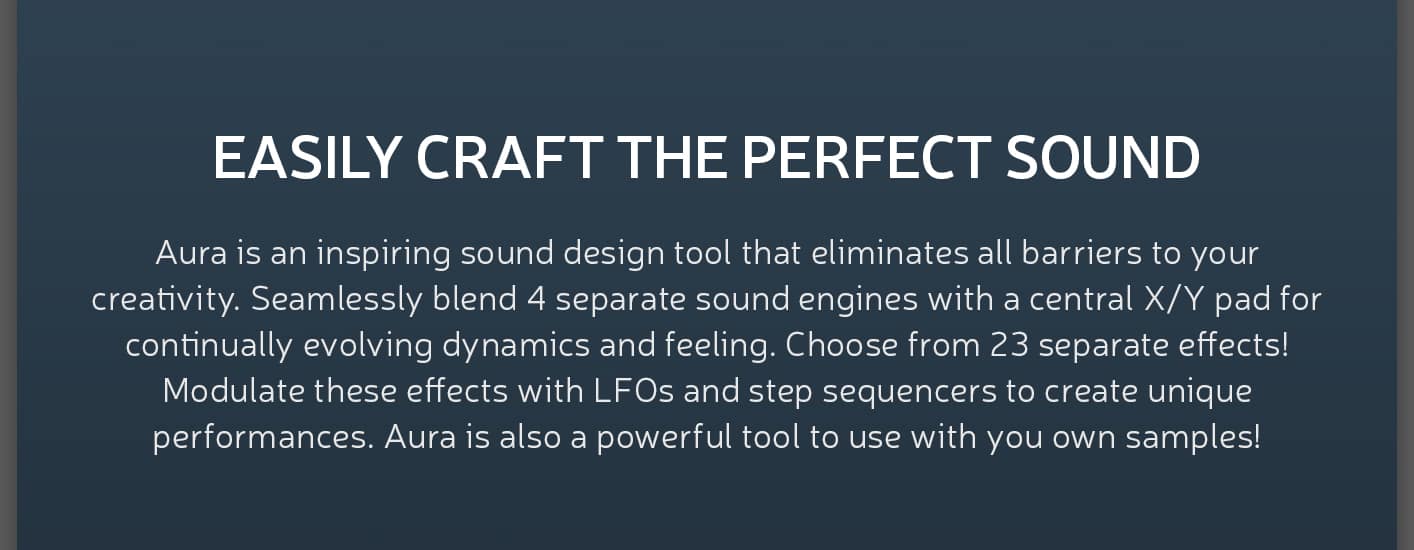 EASILY CRAFT THE PERFECT SOUND

Aura is an inspiring sound design tool that eliminates all barriers to your creativity. Seamlessly blend 4 separate sound engines with a central X/Y pad for continually evolving dynamics and feeling. Choose from 23 separate effects! Modulate these effects with LFOs and step sequencers to create unique performances. Aura is also a powerful tool to use with you own samples!